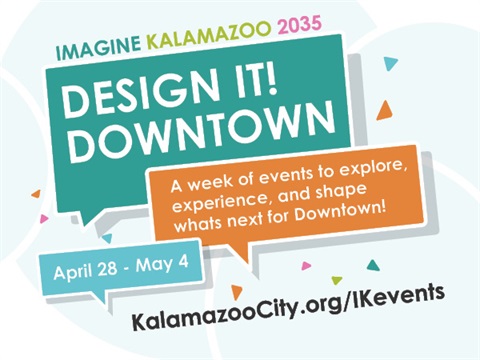 IMAGINE KALAMAZOO 2035

DESIGN IT! DOWNTOWN

A week of events to explore, experience, and shape whats next for Downtown!

April 28 - May 4

KalamazooCity.org/IKevents